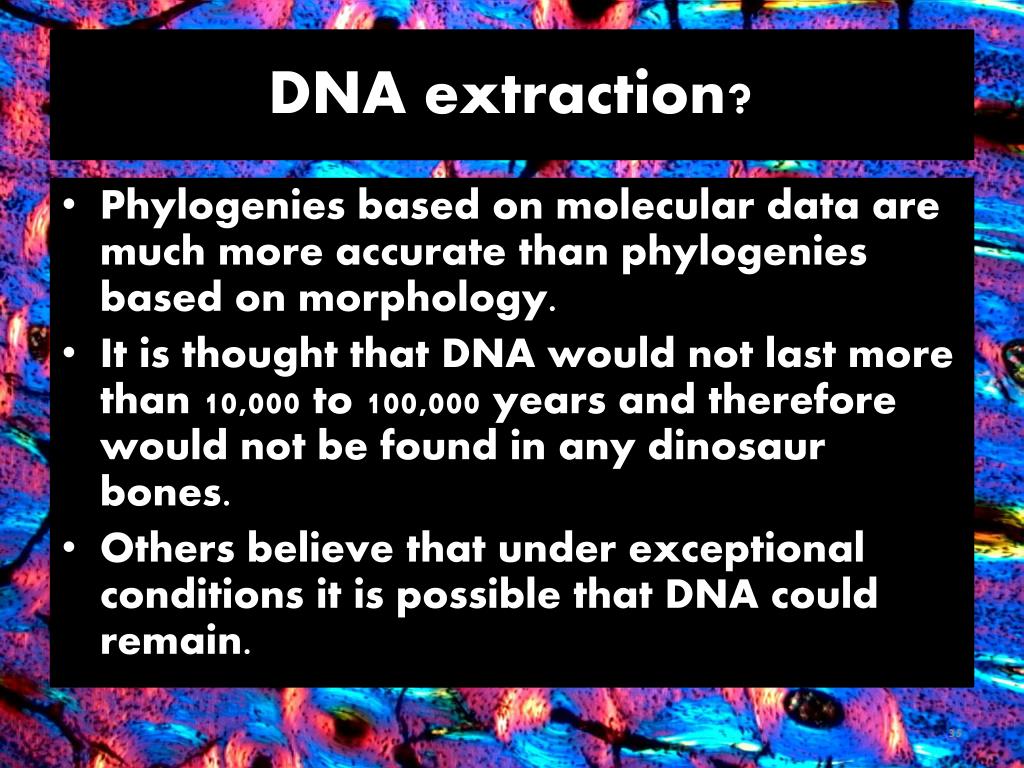 DNA extraction?

• Phylogenies based on molecular data are much more accurate than phylogenies based on morphology.
• It is thought that DNA would not last more than 10,000 to 100,000 years and therefore would not be found in any dinosaur bones.
• Others believe that under exceptional conditions it is possible that DNA could remain.

35